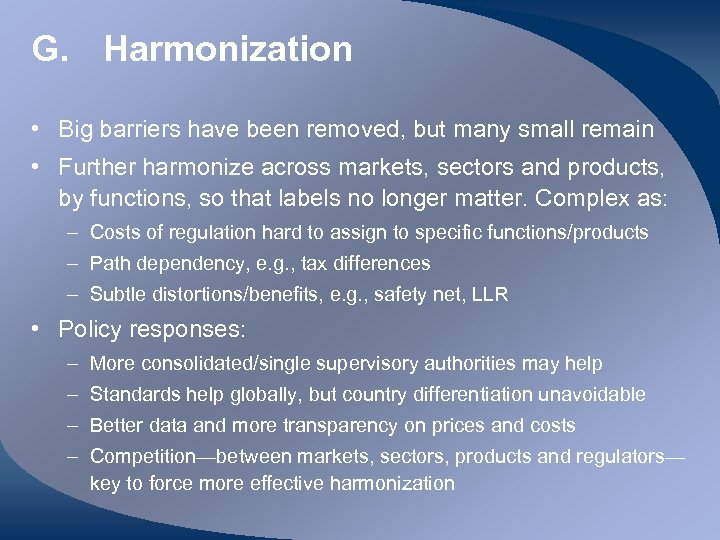 G. Harmonization

• Big barriers have been removed, but many small remain
• Further harmonize across markets, sectors and products, by functions, so that labels no longer matter. Complex as:
– Costs of regulation hard to assign to specific functions/products
– Path dependency, e.g., tax differences
– Subtle distortions/benefits, e.g., safety net, LLR
• Policy responses:
– More consolidated/single supervisory authorities may help
– Standards help globally, but country differentiation unavoidable
– Better data and more transparency on prices and costs
– Competition—between markets, sectors, products and regulators—key to force more effective harmonization